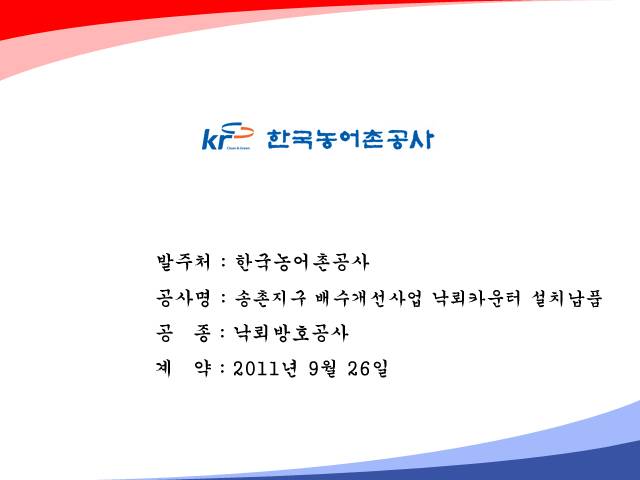 kr Clean & Green 한국농어촌공사

발주처 : 한국농어촌공사

공사명 : 송촌지구 배수개선사업 낙뢰카운터 설치납품

공 종 : 낙뢰방호공사

계 약 : 2011년 9월 26일